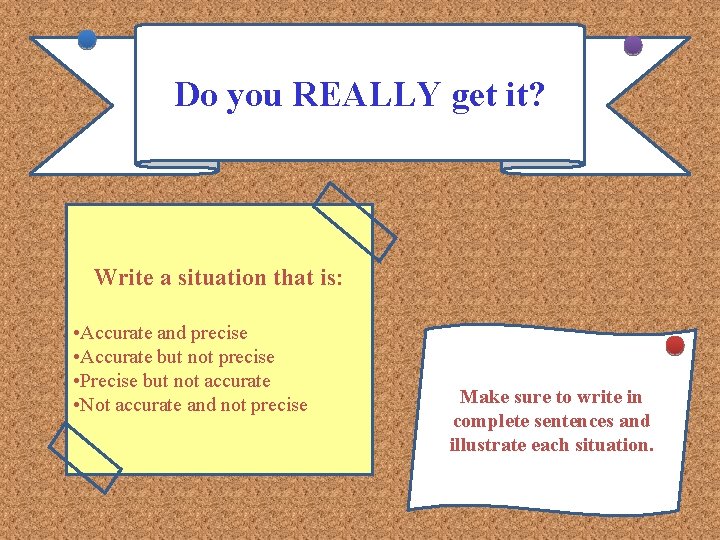 Do you REALLY get it?

Write a situation that is:

•Accurate and precise
•Accurate but not precise
•Precise but not accurate
•Not accurate and not precise

Make sure to write in complete sentences and illustrate each situation.